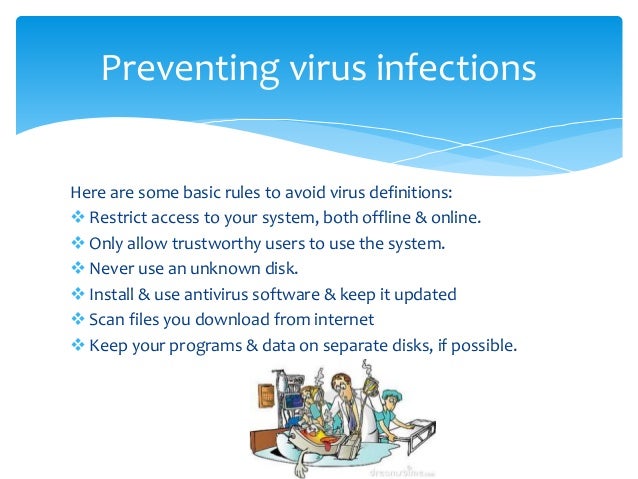 Preventing virus infections

Here are some basic rules to avoid virus definitions:
❖ Restrict access to your system, both offline & online.
❖ Only allow trustworthy users to use the system.
❖ Never use an unknown disk.
❖ Install & use antivirus software & keep it updated
❖ Scan files you download from internet
❖ Keep your programs & data on separate disks, if possible.

dreamstime.com